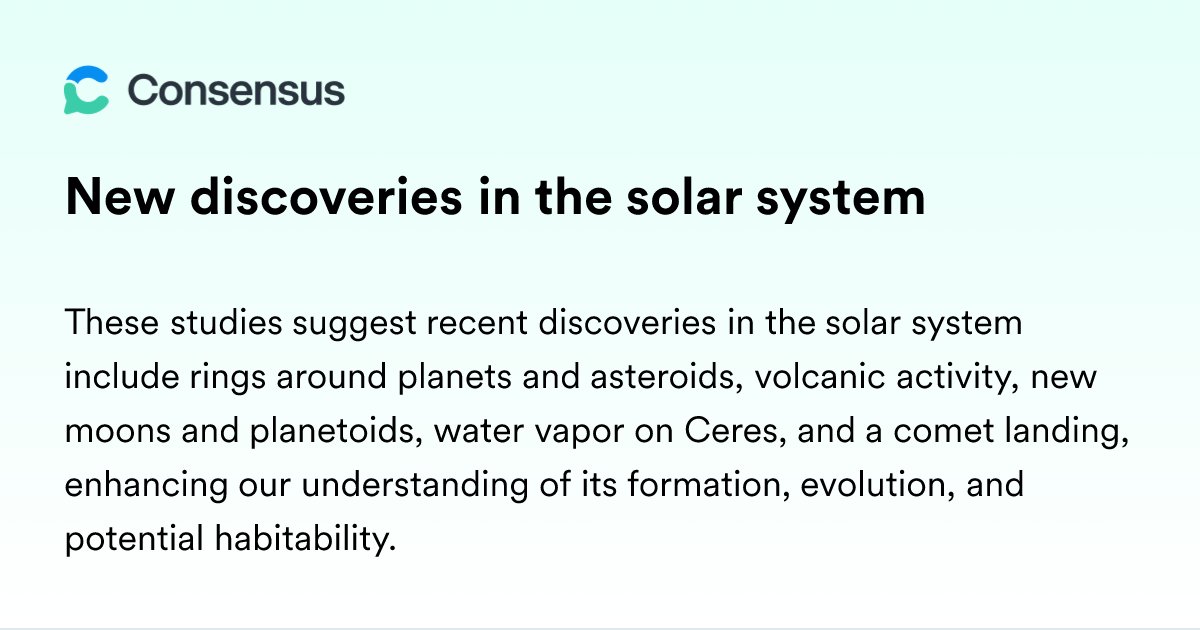 Consensus

New discoveries in the solar system

These studies suggest recent discoveries in the solar system include rings around planets and asteroids, volcanic activity, new moons and planetoids, water vapor on Ceres, and a comet landing, enhancing our understanding of its formation, evolution, and potential habitability.